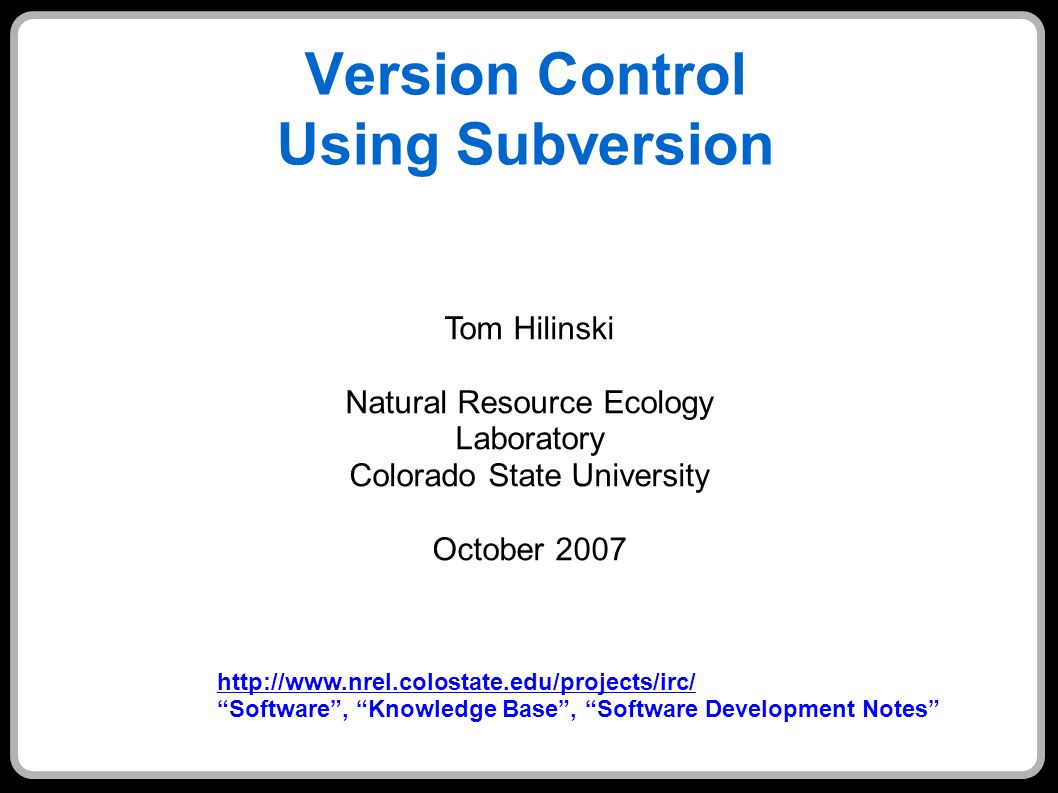 Version Control
Using Subversion

Tom Hilinski

Natural Resource Ecology Laboratory
Colorado State University

October 2007

http://www.nrel.colostate.edu/projects/irc/
“Software”, “Knowledge Base”, “Software Development Notes”